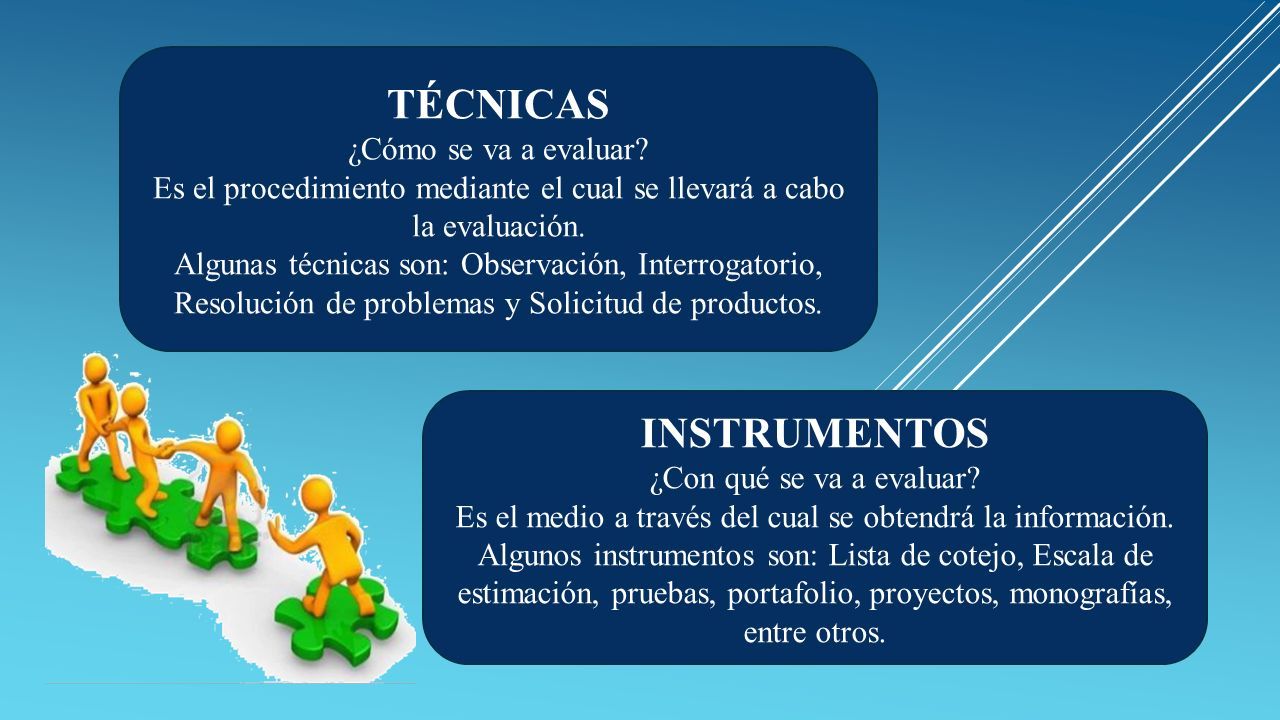 TÉCNICAS
¿Cómo se va a evaluar?
Es el procedimiento mediante el cual se llevará a cabo la evaluación.
Algunas técnicas son: Observación, Interrogatorio, Resolución de problemas y Solicitud de productos.

INSTRUMENTOS
¿Con qué se va a evaluar?
Es el medio a través del cual se obtendrá la información.
Algunos instrumentos son: Lista de cotejo, Escala de estimación, pruebas, portafolio, proyectos, monografías, entre otros.